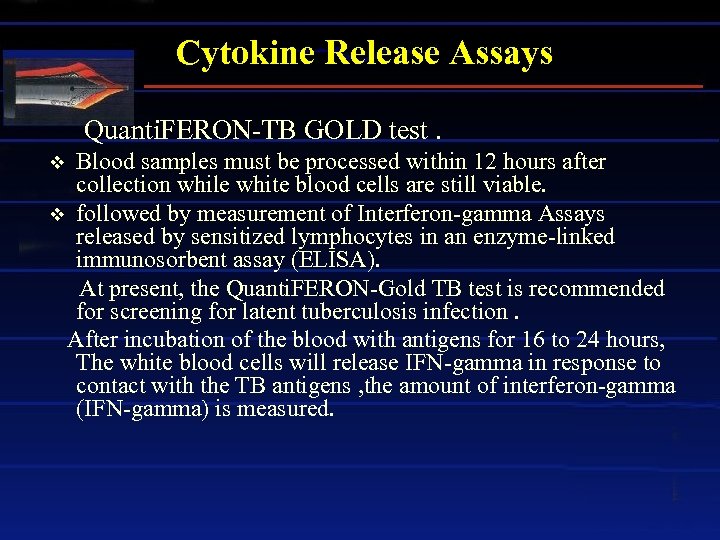 Cytokine Release Assays

QuantiFERON-TB GOLD test .

❖ Blood samples must be processed within 12 hours after collection while white blood cells are still viable.

❖ followed by measurement of Interferon-gamma Assays released by sensitized lymphocytes in an enzyme-linked immunosorbent assay (ELISA).

At present, the QuantiFERON-Gold TB test is recommended for screening for latent tuberculosis infection .

After incubation of the blood with antigens for 16 to 24 hours, The white blood cells will release IFN-gamma in response to contact with the TB antigens ,the amount of interferon-gamma (IFN-gamma) is measured.